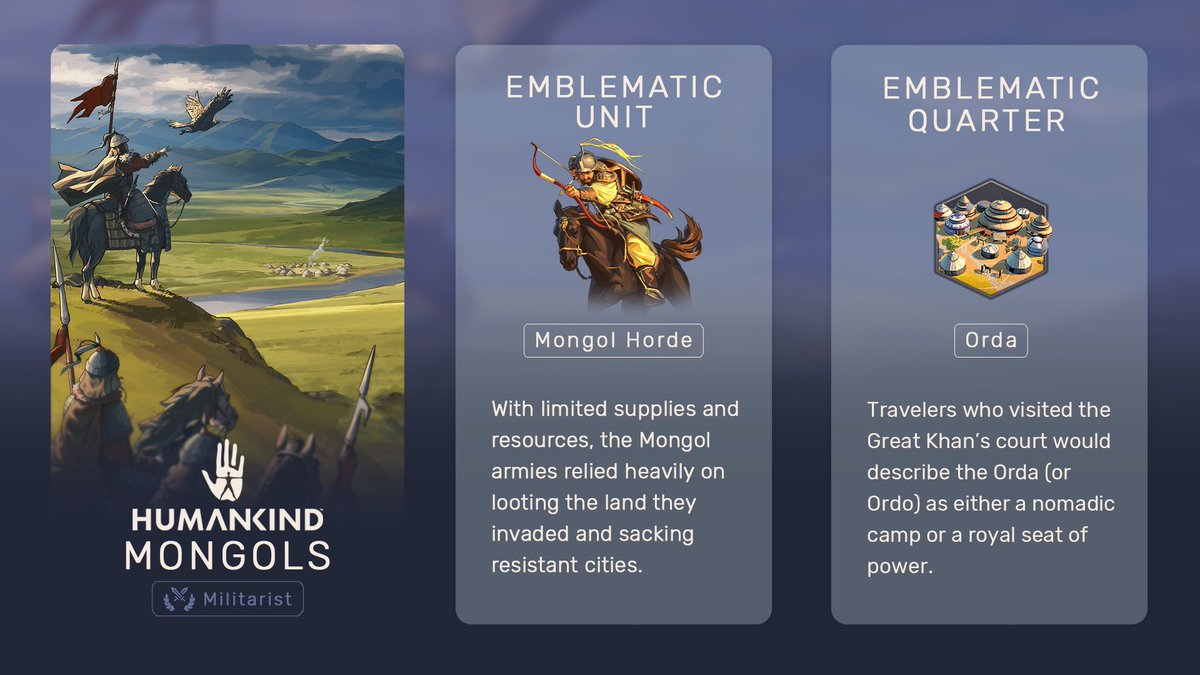 HUMANKIND
MONGOLS
Militarist

EMBLEMATIC UNIT

Mongol Horde

With limited supplies and resources, the Mongol armies relied heavily on looting the land they invaded and sacking resistant cities.

EMBLEMATIC QUARTER

Orda

Travelers who visited the Great Khan's court would describe the Orda (or Ordo) as either a nomadic camp or a royal seat of power.